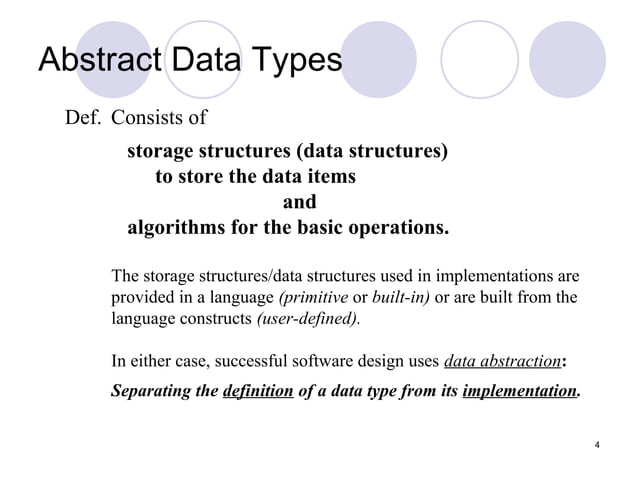 Abstract Data Types

Def. Consists of

storage structures (data structures)
to store the data items
and
algorithms for the basic operations.

The storage structures/data structures used in implementations are provided in a language (primitive or built-in) or are built from the language constructs (user-defined).

In either case, successful software design uses data abstraction:

Separating the definition of a data type from its implementation.

4